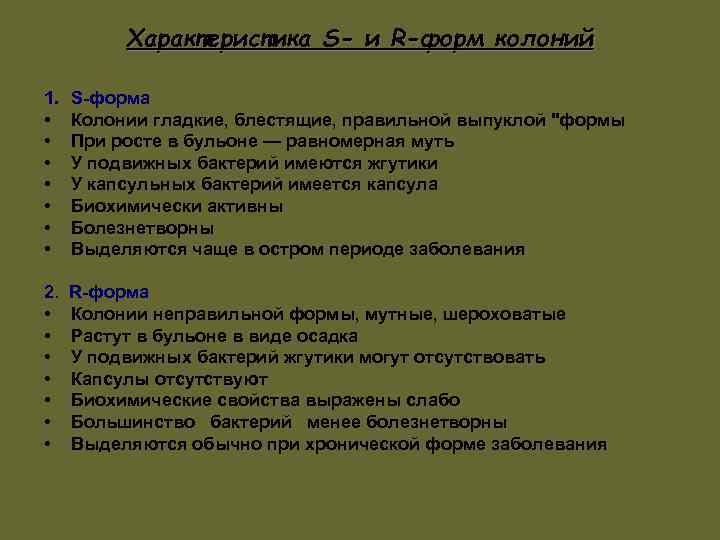 Характеристика S- и R-форм колоний

1. S-форма
• Колонии гладкие, блестящие, правильной выпуклой "формы
• При росте в бульоне — равномерная муть
• У подвижных бактерий имеются жгутики
• У капсульных бактерий имеется капсула
• Биохимически активны
• Болезнетворны
• Выделяются чаще в остром периоде заболевания

2. R-форма
• Колонии неправильной формы, мутные, шероховатые
• Растут в бульоне в виде осадка
• У подвижных бактерий жгутики могут отсутствовать
• Капсулы отсутствуют
• Биохимические свойства выражены слабо
• Большинство бактерий менее болезнетворны
• Выделяются обычно при хронической форме заболевания